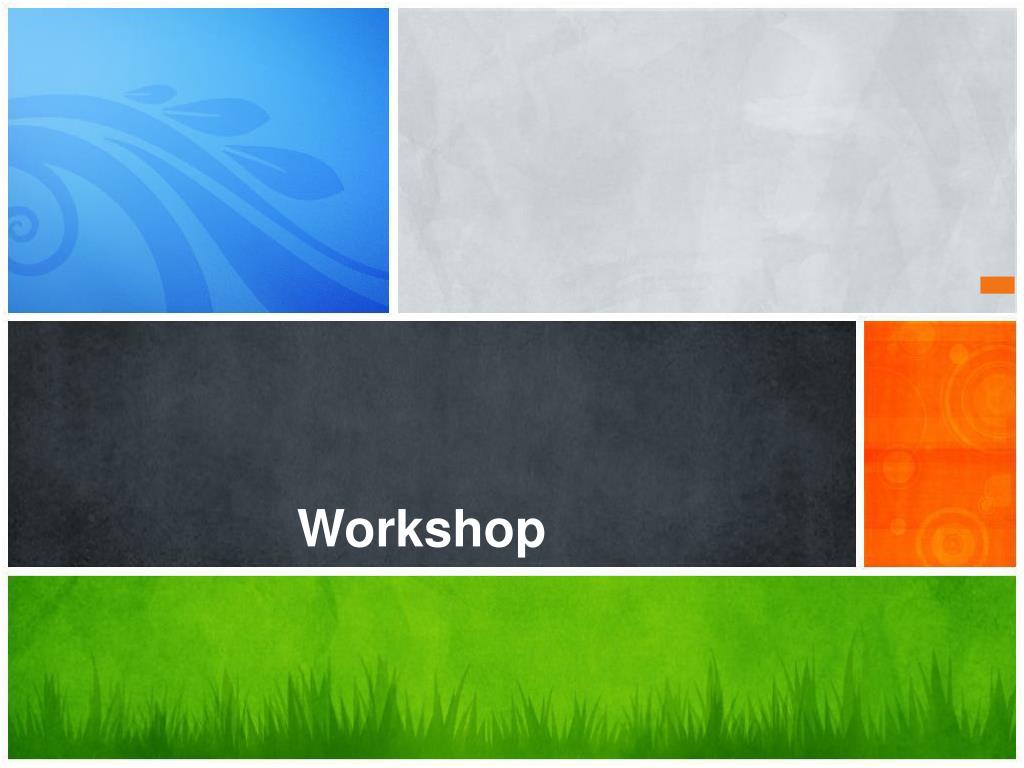 Workshop